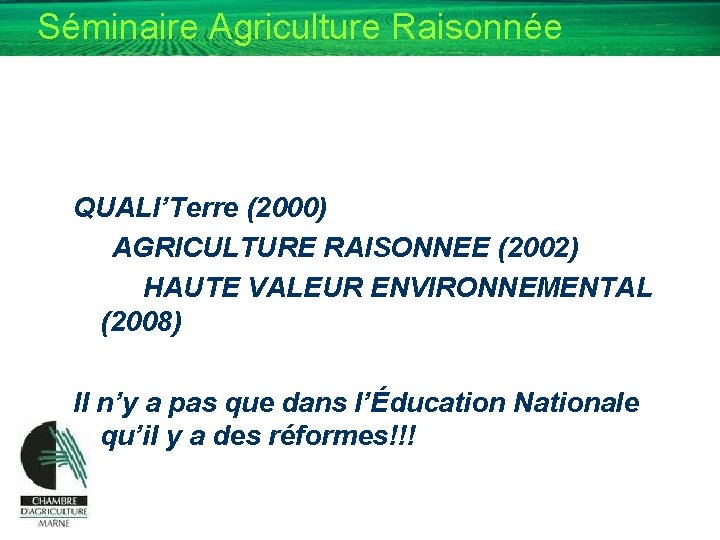 Séminaire Agriculture Raisonnée

QUALI’Terre (2000)

AGRICULTURE RAISONNEE (2002)

HAUTE VALEUR ENVIRONNEMENTAL (2008)

Il n’y a pas que dans l’Éducation Nationale qu’il y a des réformes!!!

CHAMBRE D'AGRICULTURE MARNE